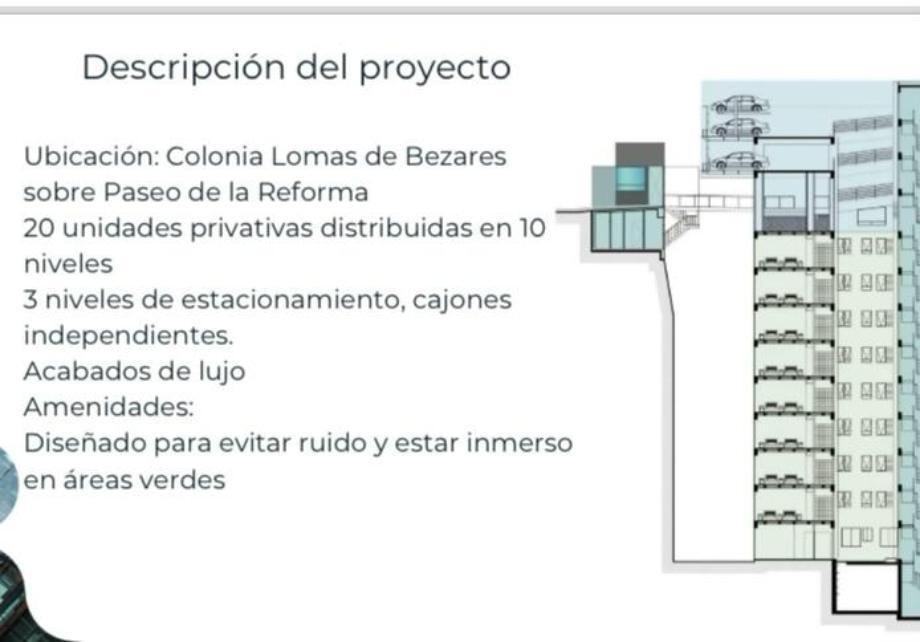 Descripción del proyecto

Ubicación: Colonia Lomas de Bezares sobre Paseo de la Reforma
20 unidades privativas distribuidas en 10 niveles
3 niveles de estacionamiento, cajones independientes.
Acabados de lujo
Amenidades:
Diseñado para evitar ruido y estar inmerso en áreas verdes